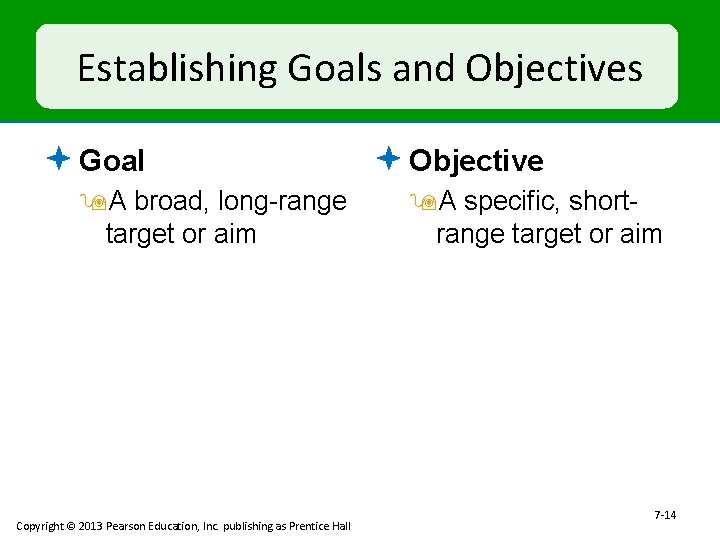 Establishing Goals and Objectives

Goal

A broad, long-range target or aim

Objective

A specific, short-range target or aim

7-14

Copyright © 2013 Pearson Education, Inc. publishing as Prentice Hall